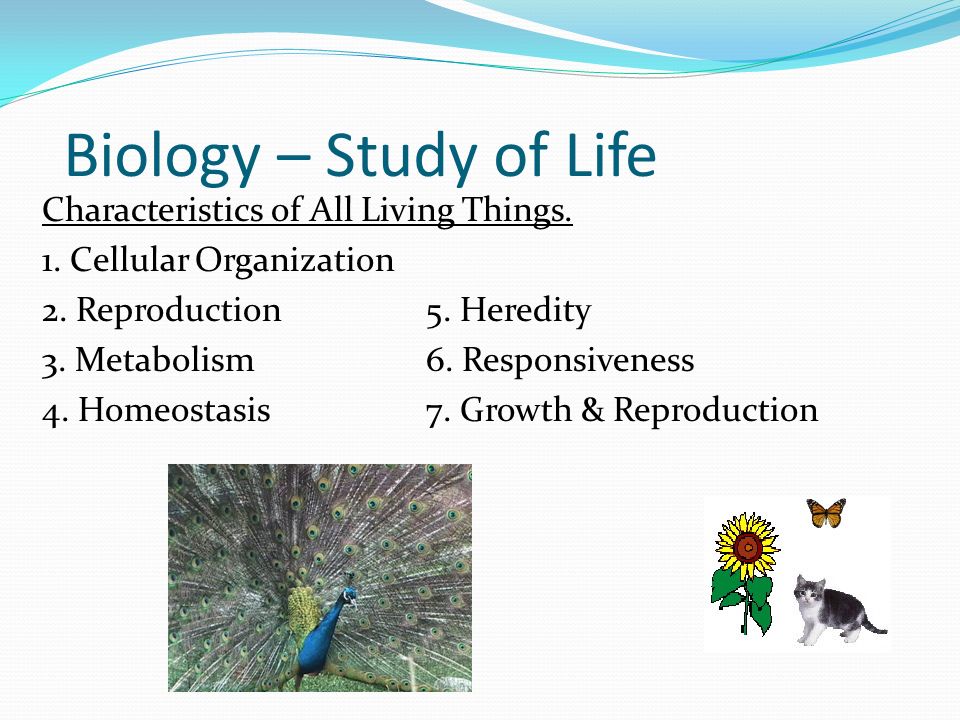 Biology – Study of Life

Characteristics of All Living Things.

1. Cellular Organization
2. Reproduction
3. Metabolism
4. Homeostasis

5. Heredity
6. Responsiveness
7. Growth & Reproduction